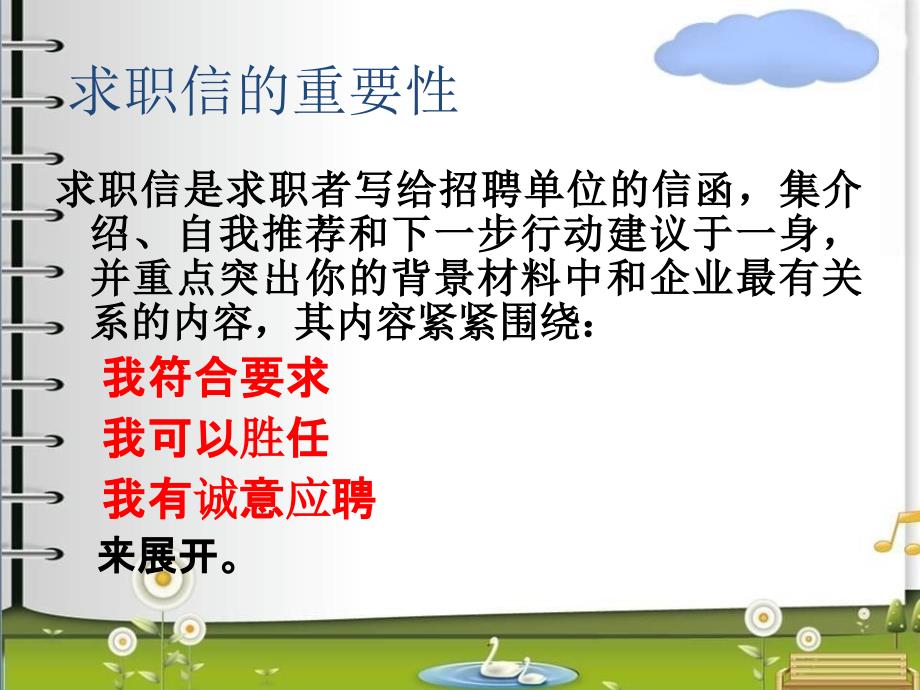 求职信的重要性

求职信是求职者写给招聘单位的信函，集介绍、自我推荐和下一步行动建议于一身，并重点突出你的背景材料中和企业最有关系的内容，其内容紧紧围绕：

我符合要求

我可以胜任

我有诚意应聘

来展开。